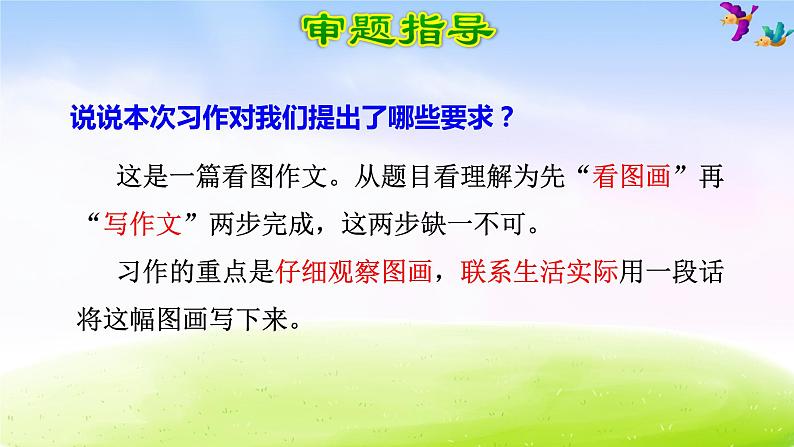 审题指导

说说本次习作对我们提出了哪些要求？

这是一篇看图作文。从题目看理解为先“看图画”再“写作文”两步完成，这两步缺一不可。

习作的重点是仔细观察图画，联系生活实际用一段话将这幅图画写下来。